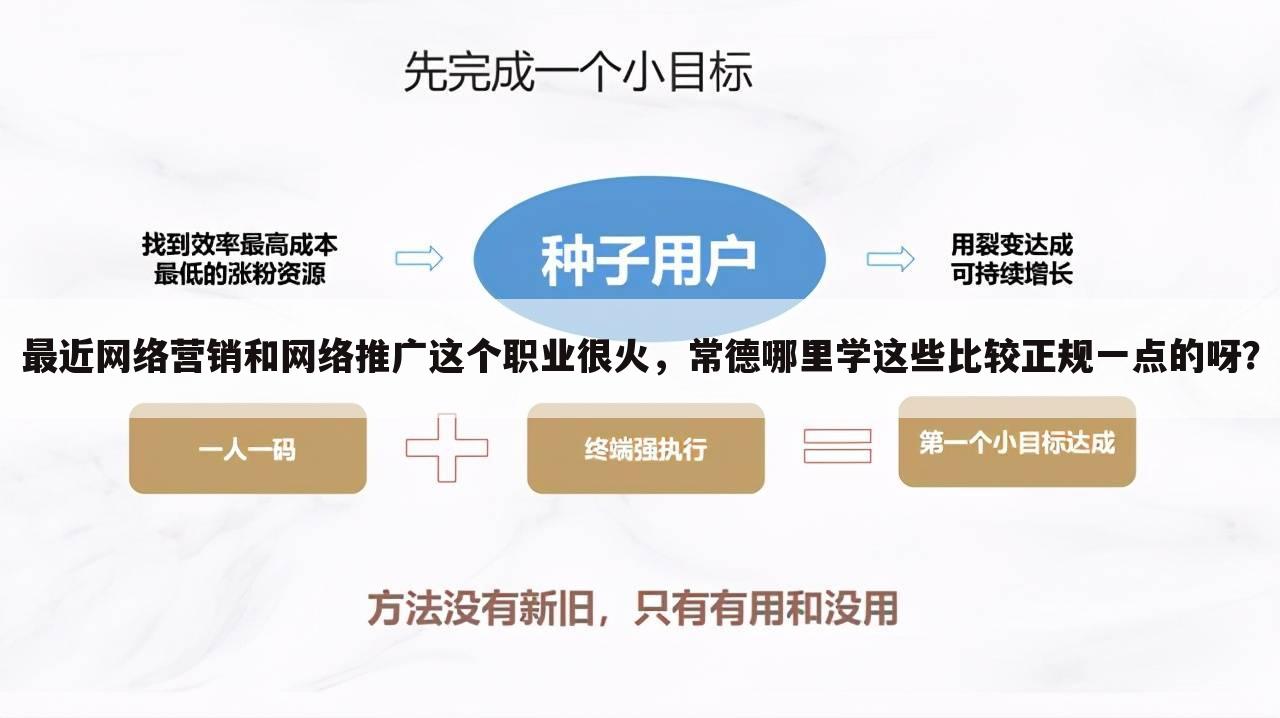 先完成一个小目标

找到效率最高成本最低的涨粉资源

种子用户

用裂变达成可持续增长

最近网络营销和网络推广这个职业很火，常德哪里学这些比较正规一点的呀？

一人一码

终端强执行

第一个小目标达成

方法没有新旧，只有有用和没用